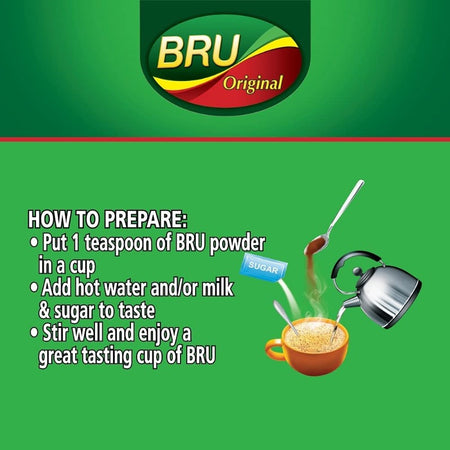 BRU
Original

HOW TO PREPARE:
• Put 1 teaspoon of BRU powder in a cup
• Add hot water and/or milk & sugar to taste
• Stir well and enjoy a great tasting cup of BRU

SUGAR